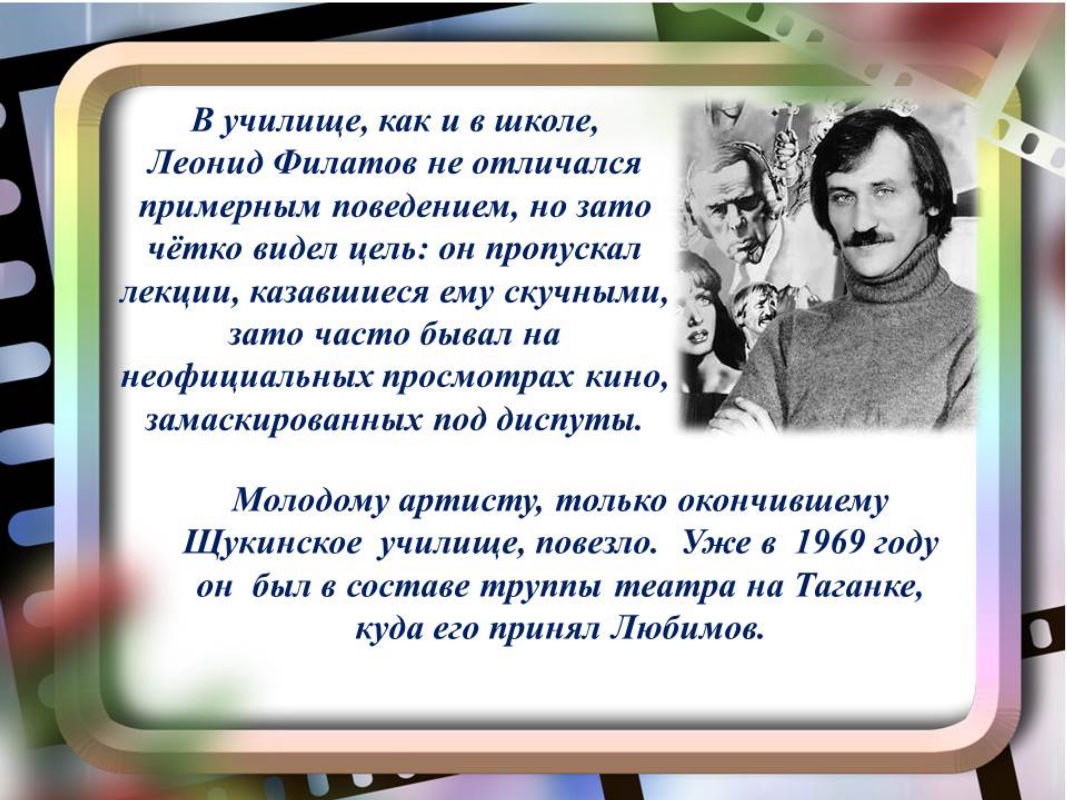 В училище, как и в школе, Леонид Филатов не отличался примерным поведением, но зато чётко видел цель: он пропускал лекции, казавшиеся ему скучными, зато часто бывал на неофициальных просмотрах кино, замаскированных под диспуты.

Молодому артисту, только окончившему Щукинское училище, повезло. Уже в 1969 году он был в составе труппы театра на Таганке, куда его принял Любимов.